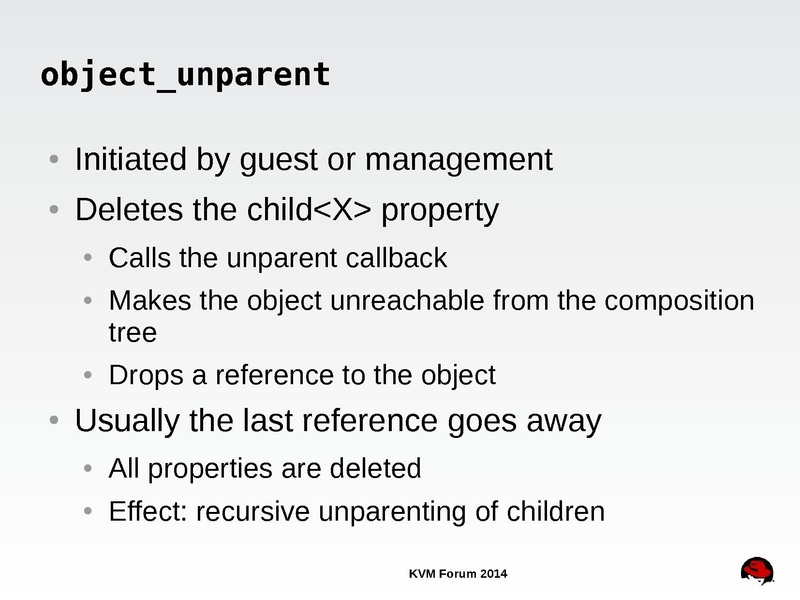 object_unparent

• Initiated by guest or management
• Deletes the child<X> property
  • Calls the unparent callback
  • Makes the object unreachable from the composition tree
  • Drops a reference to the object
• Usually the last reference goes away
  • All properties are deleted
  • Effect: recursive unparenting of children

KVM Forum 2014